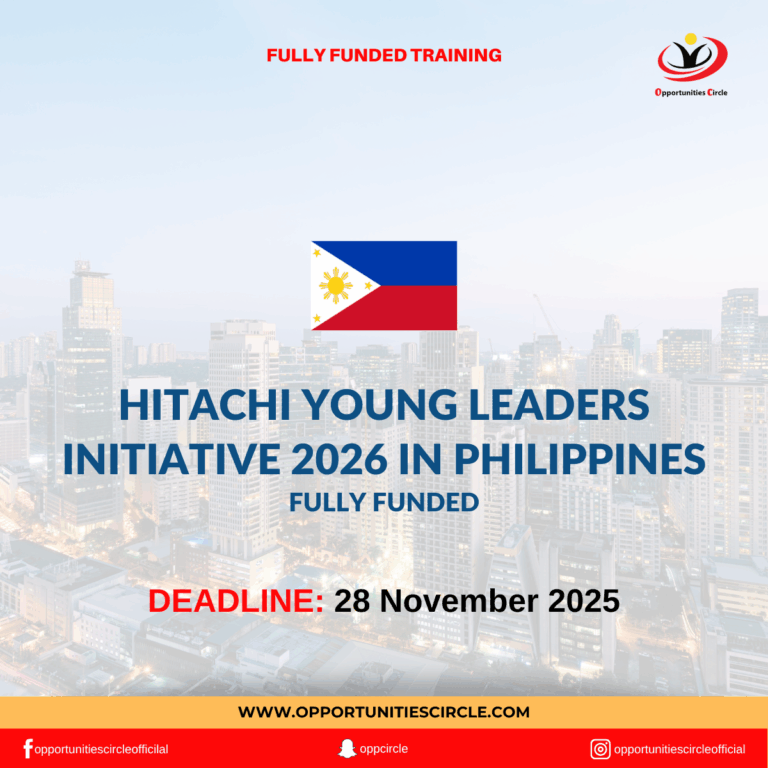 FULLY FUNDED TRAINING

Opportunities Circle

HITACHI YOUNG LEADERS INITIATIVE 2026 IN PHILIPPINES
FULLY FUNDED

DEADLINE: 28 November 2025

WWW.OPPORTUNITIESCIRCLE.COM

opportunitiescircleofficial
oppcircle
opportunitiescircleofficial